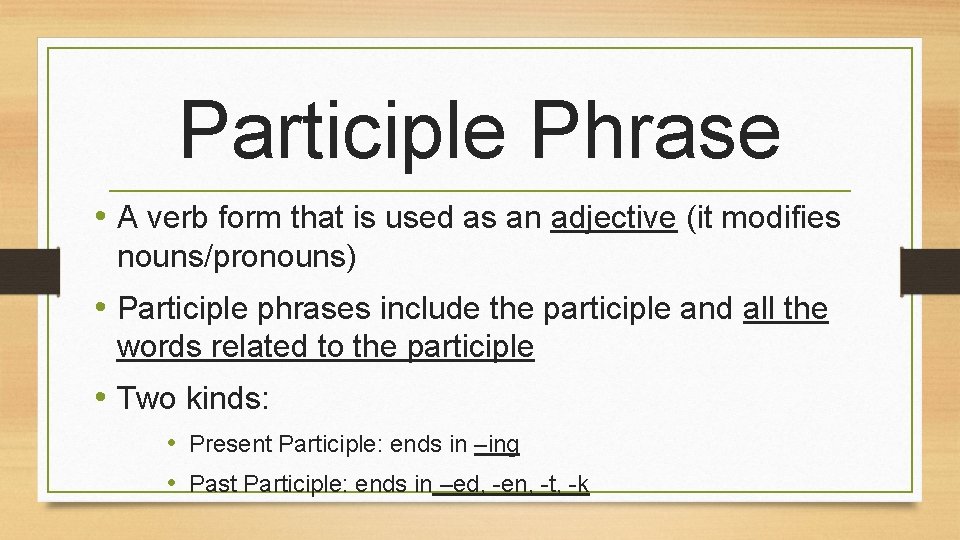 Participle Phrase

• A verb form that is used as an adjective (it modifies nouns/pronouns)

• Participle phrases include the participle and all the words related to the participle

• Two kinds:

• Present Participle: ends in –ing

• Past Participle: ends in –ed, -en, -t, -k